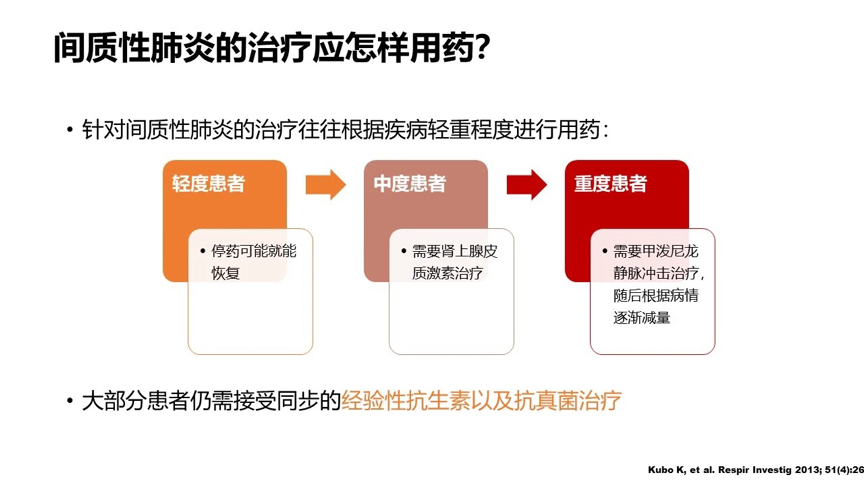 间质性肺炎的治疗应怎样用药?

• 针对间质性肺炎的治疗往往根据疾病轻重程度进行用药:

轻度患者

• 停药可能就能恢复

中度患者

• 需要肾上腺皮质激素治疗

重度患者

• 需要甲泼尼龙静脉冲击治疗,随后根据病情逐渐减量

• 大部分患者仍需接受同步的经验性抗生素以及抗真菌治疗

Kubo K, et al. Respir Investig 2013; 51(4):26